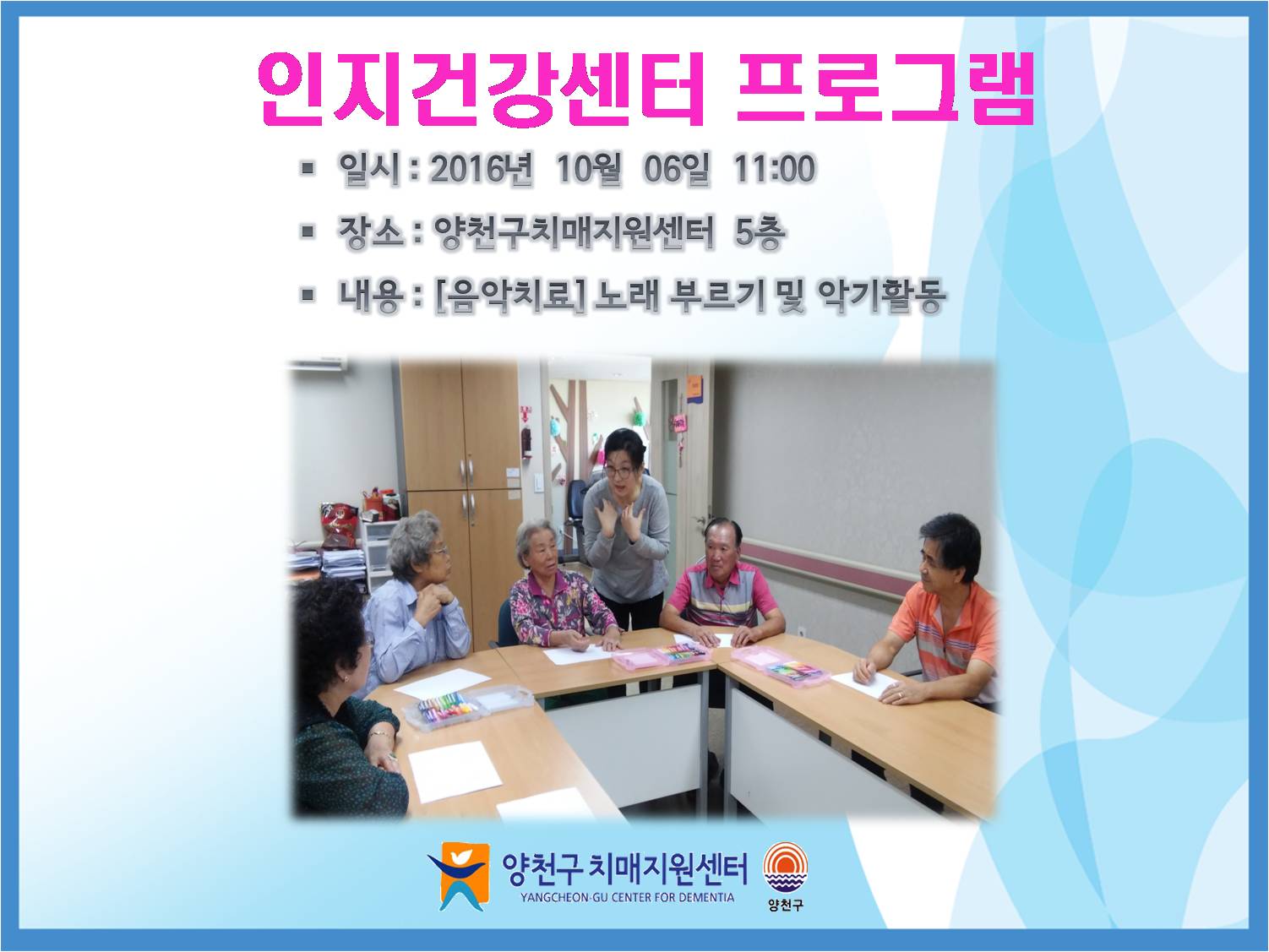 인지건강센터 프로그램

▪ 일시 : 2016년 10월 06일 11:00

▪ 장소 : 양천구치매지원센터 5층

▪ 내용 : [음악치료] 노래 부르기 및 악기활동

양천구 치매지원센터
YANGCHEON-GU CENTER FOR DEMENTIA

양천구